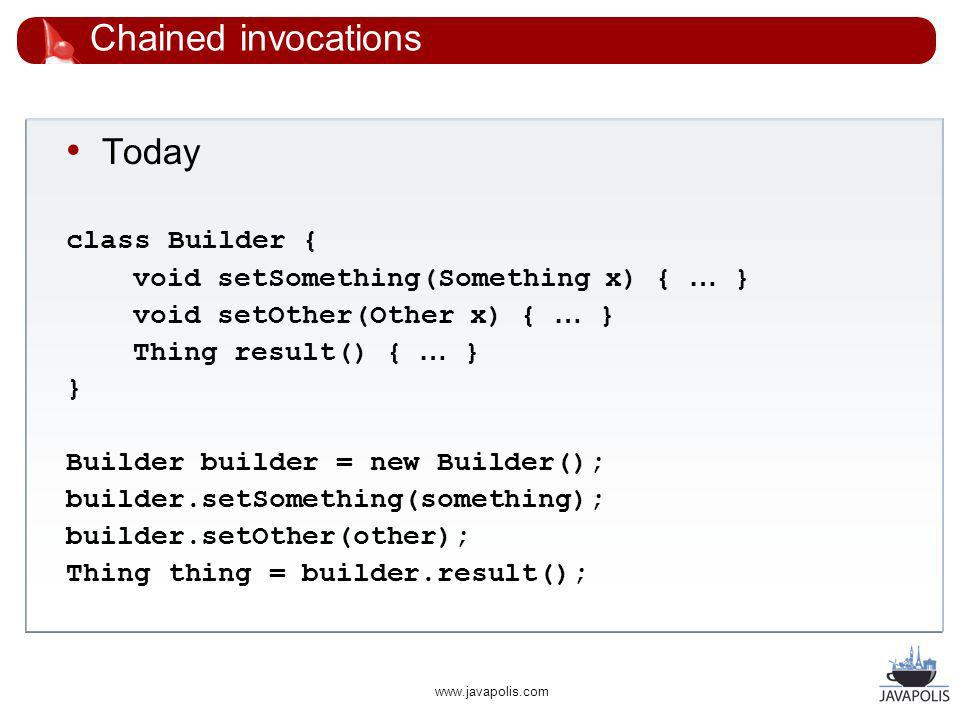 Chained invocations

• Today

class Builder {
    void setSomething(Something x) { … }
    void setOther(Other x) { … }
    Thing result() { … }
}

Builder builder = new Builder();
builder.setSomething(something);
builder.setOther(other);
Thing thing = builder.result();

www.javapolis.com

JAVAPOLIS